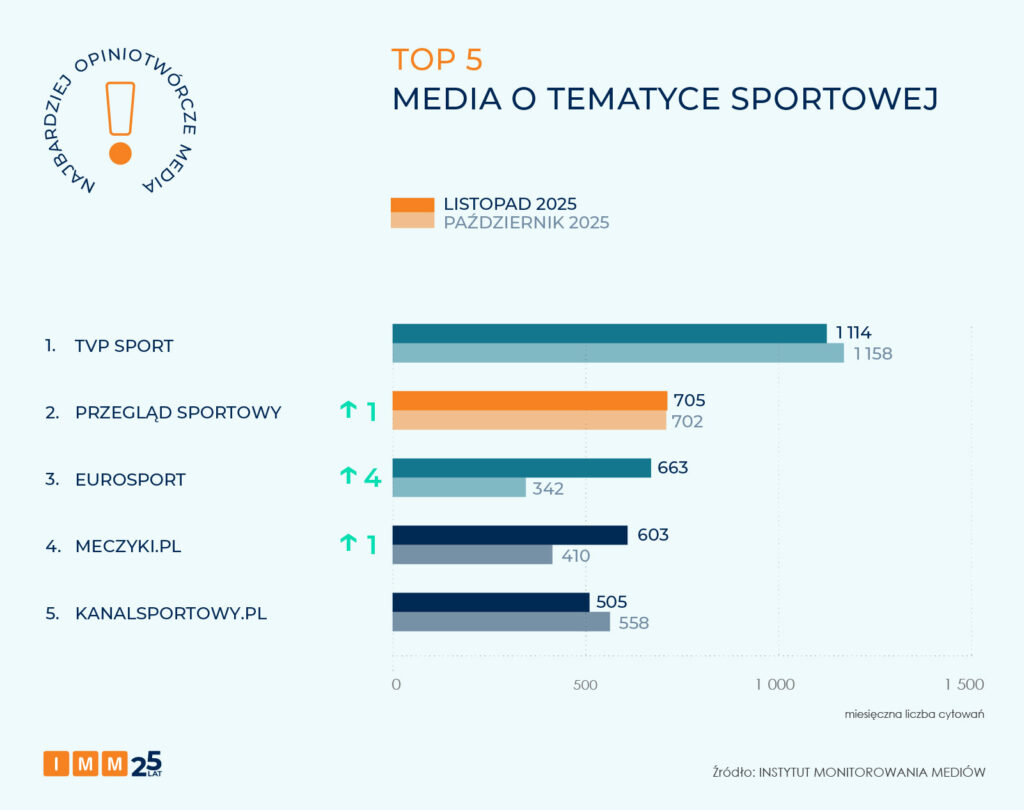 NAJBARDZIEJ OPINIOTWÓRCZE MEDIA

TOP 5
MEDIA O TEMATYCE SPORTOWEJ

LISTOPAD 2025
PAŹDZIERNIK 2025

1. TVP SPORT 1 114 1 158
2. PRZEGLĄD SPORTOWY ↑ 1 705 702
3. EUROSPORT ↑ 4 663 342
4. MECZYKI.PL ↑ 1 603 410
5. KANALSPORTOWY.PL 505 558

0 500 1 000 1 500

miesięczna liczba cytowań

IMM 25 LAT

Źródło: INSTYTUT MONITOROWANIA MEDIÓW